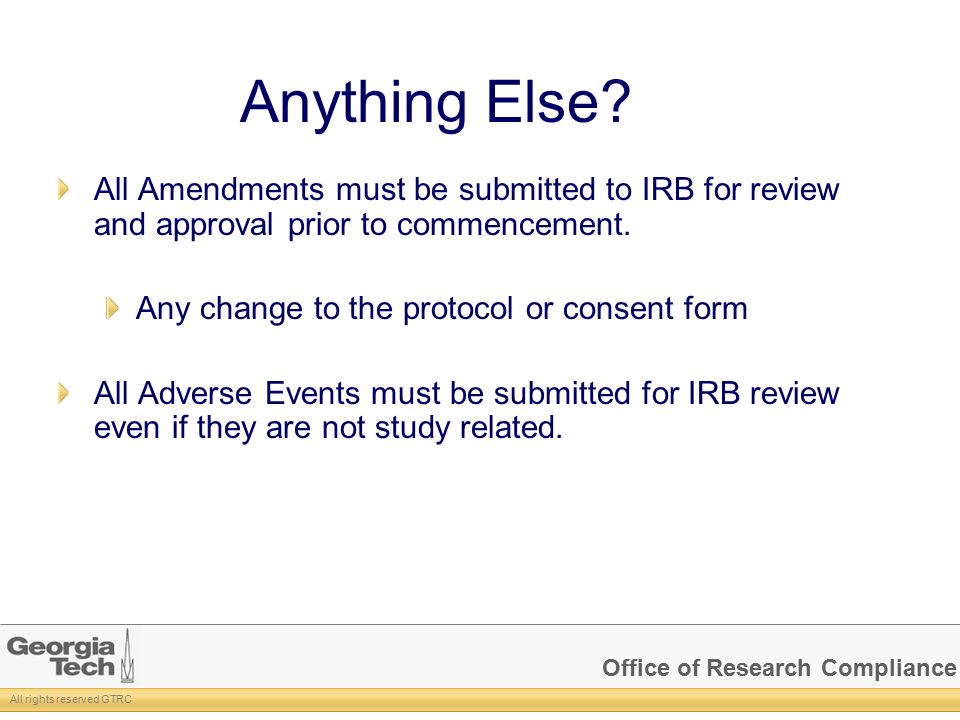 Anything Else?

All Amendments must be submitted to IRB for review and approval prior to commencement.

Any change to the protocol or consent form

All Adverse Events must be submitted for IRB review even if they are not study related.

Georgia Tech

Office of Research Compliance

All rights reserved GTRC